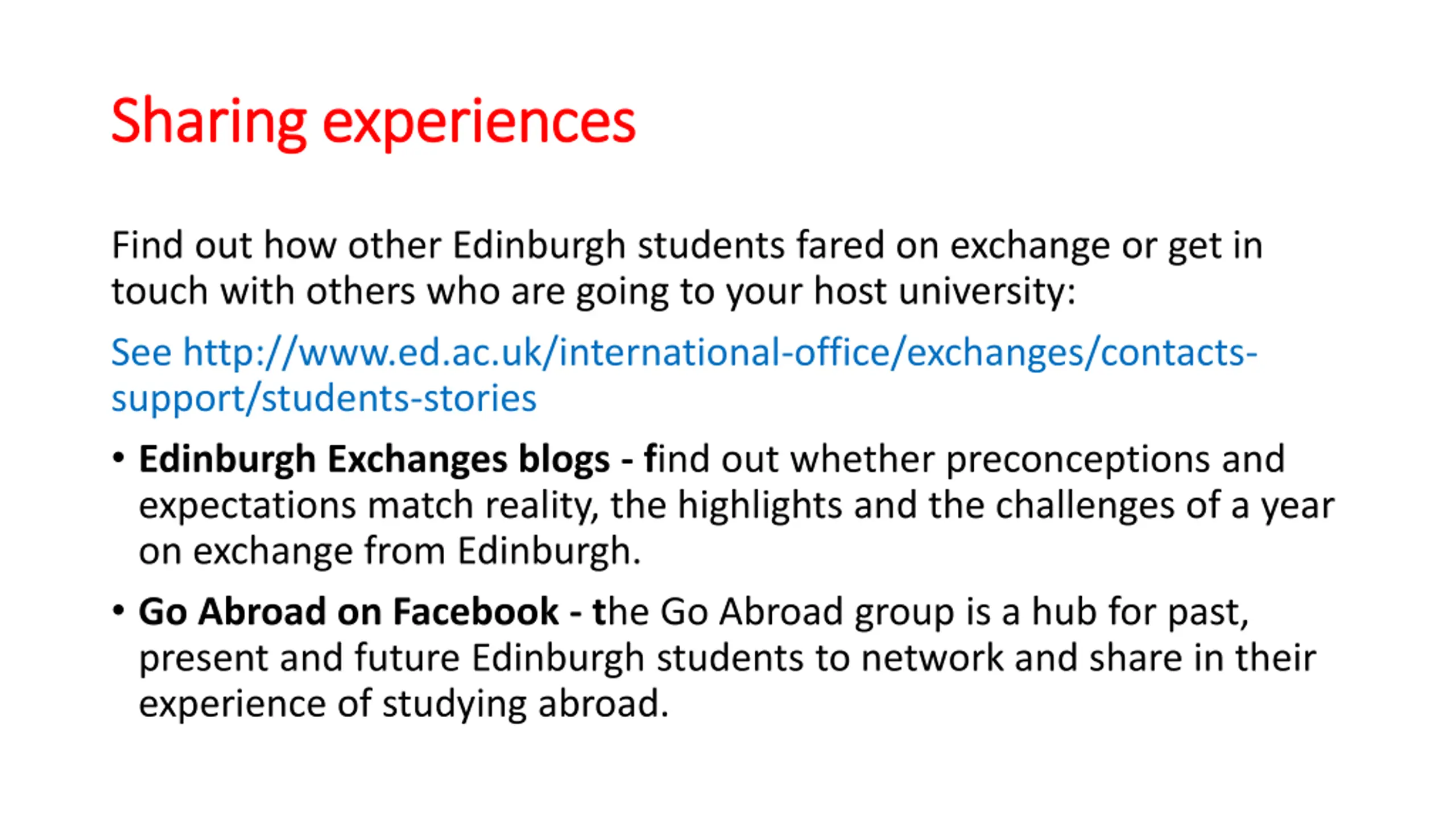 Sharing experiences

Find out how other Edinburgh students fared on exchange or get in touch with others who are going to your host university:

See http://www.ed.ac.uk/international-office/exchanges/contacts-support/students-stories

• Edinburgh Exchanges blogs - find out whether preconceptions and expectations match reality, the highlights and the challenges of a year on exchange from Edinburgh.

• Go Abroad on Facebook - the Go Abroad group is a hub for past, present and future Edinburgh students to network and share in their experience of studying abroad.